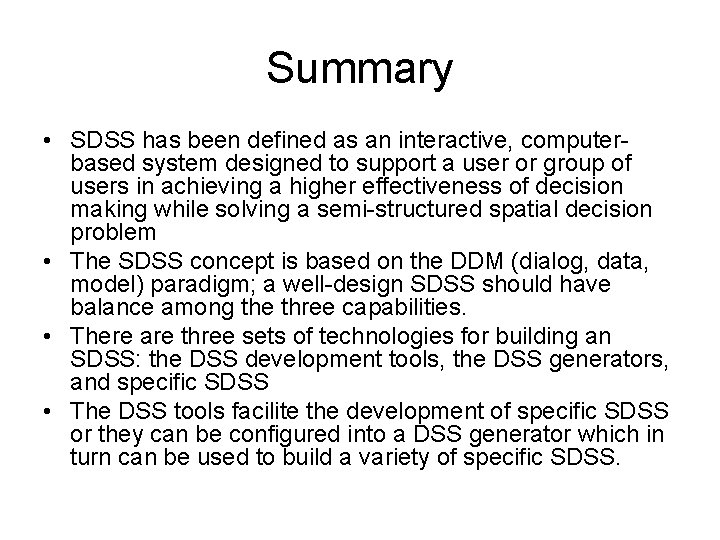 Summary

• SDSS has been defined as an interactive, computer-based system designed to support a user or group of users in achieving a higher effectiveness of decision making while solving a semi-structured spatial decision problem
• The SDSS concept is based on the DDM (dialog, data, model) paradigm; a well-design SDSS should have balance among the three capabilities.
• There are three sets of technologies for building an SDSS: the DSS development tools, the DSS generators, and specific SDSS
• The DSS tools facilite the development of specific SDSS or they can be configured into a DSS generator which in turn can be used to build a variety of specific SDSS.